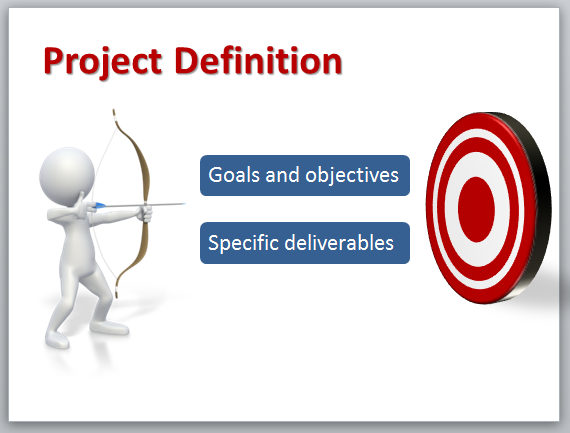 Project Definition

Goals and objectives

Specific deliverables